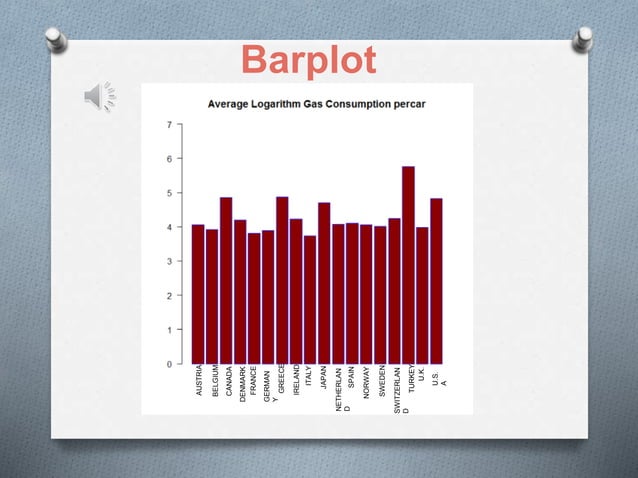 Barplot

Average Logarithm Gas Consumption percar

7
6
5
4
3
2
1
0

AUSTRIA
BELGIUM
CANADA
DENMARK
FRANCE
GERMAN Y
GREECE
IRELAND
ITALY
JAPAN
NETHERLAN D
SPAIN
NORWAY
SWEDEN
SWITZERLAN D
TURKEY
U.K.
U.S. A